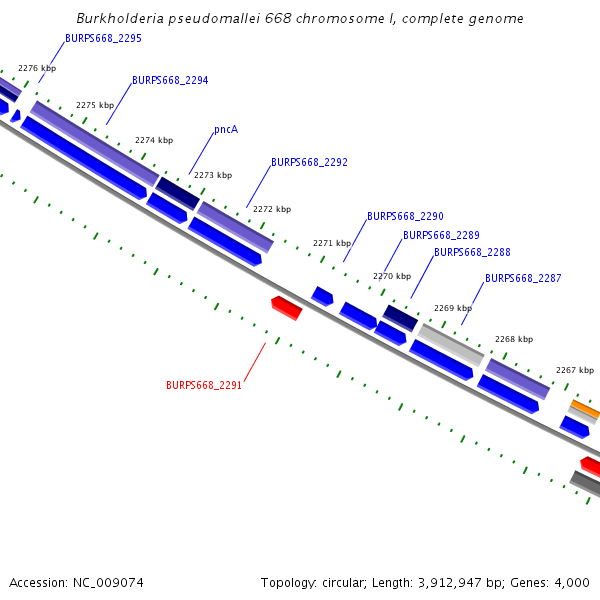 Burkholderia pseudomallei 668 chromosome I, complete genome

BURPS668_2295
2276 kbp
BURPS668_2294
2275 kbp
2274 kbp
pncA
2273 kbp
BURPS668_2292
2272 kbp
BURPS668_2290
2271 kbp
BURPS668_2289
BURPS668_2288
2270 kbp
BURPS668_2287
2269 kbp
2268 kbp
2267 kbp
BURPS668_2291

Accession: NC_009074

Topology: circular; Length: 3,912,947 bp; Genes: 4,000